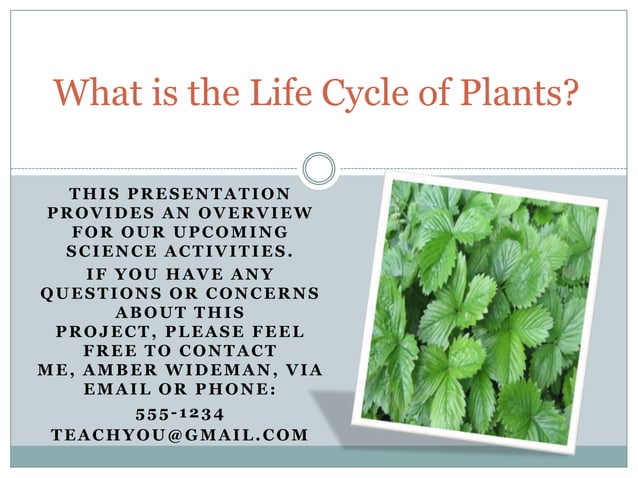 What is the Life Cycle of Plants?

THIS PRESENTATION PROVIDES AN OVERVIEW FOR OUR UPCOMING SCIENCE ACTIVITIES.

IF YOU HAVE ANY QUESTIONS OR CONCERNS ABOUT THIS PROJECT, PLEASE FEEL FREE TO CONTACT ME, AMBER WIDEMAN, VIA EMAIL OR PHONE:

555-1234
TEACHYOU@GMAIL.COM